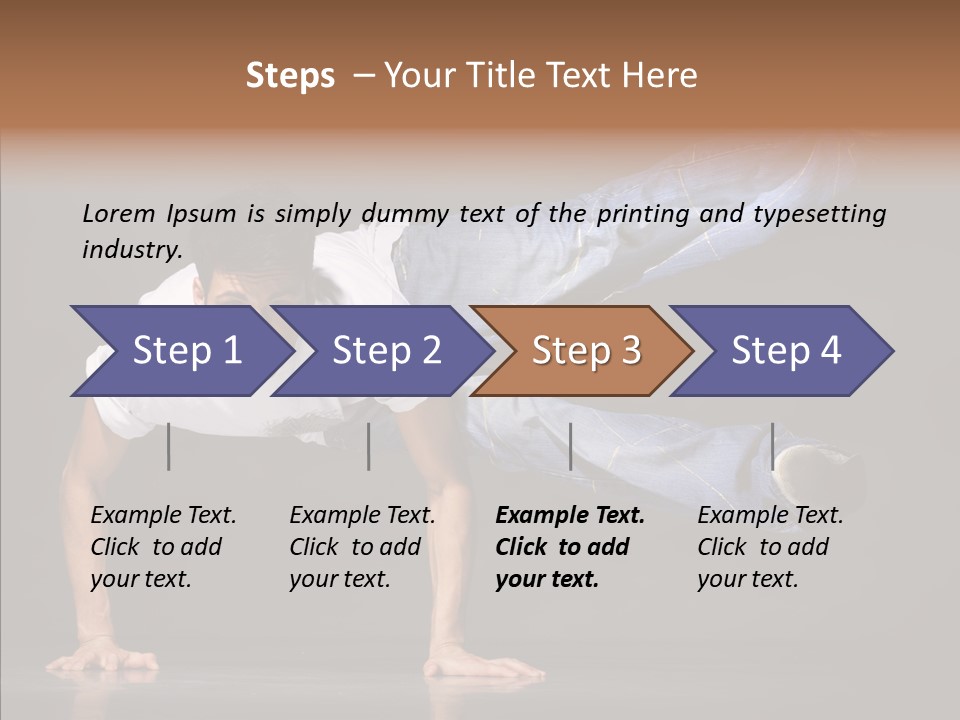 Steps – Your Title Text Here

Lorem Ipsum is simply dummy text of the printing and typesetting industry.

Step 1

Step 2

Step 3

Step 4

Example Text. Click to add your text.

Example Text. Click to add your text.

Example Text. Click to add your text.

Example Text. Click to add your text.